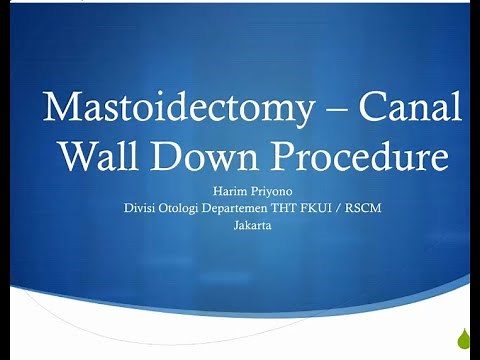 Mastoidectomy – Canal Wall Down Procedure

Harim Priyono
Divisi Otologi Departemen THT FKUI / RSCM
Jakarta